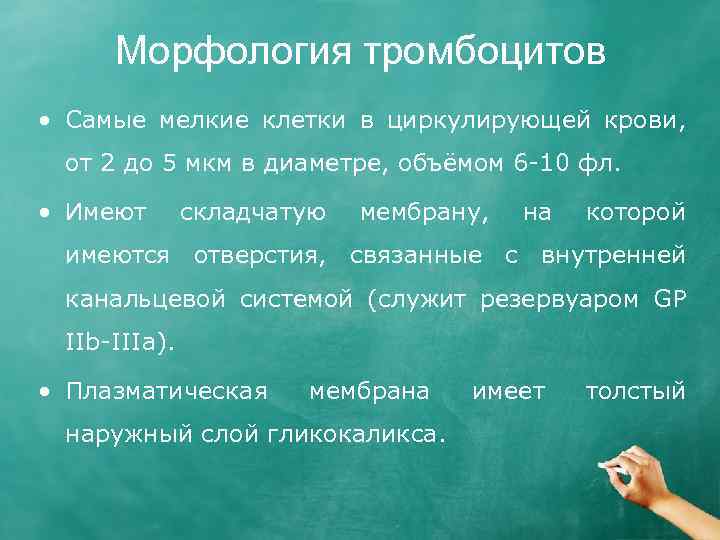 Морфология тромбоцитов

• Самые мелкие клетки в циркулирующей крови, от 2 до 5 мкм в диаметре, объёмом 6-10 фл.

• Имеют складчатую мембрану, на которой имеются отверстия, связанные с внутренней канальцевой системой (служит резервуаром GP IIb-IIIa).

• Плазматическая мембрана имеет толстый наружный слой гликокаликса.